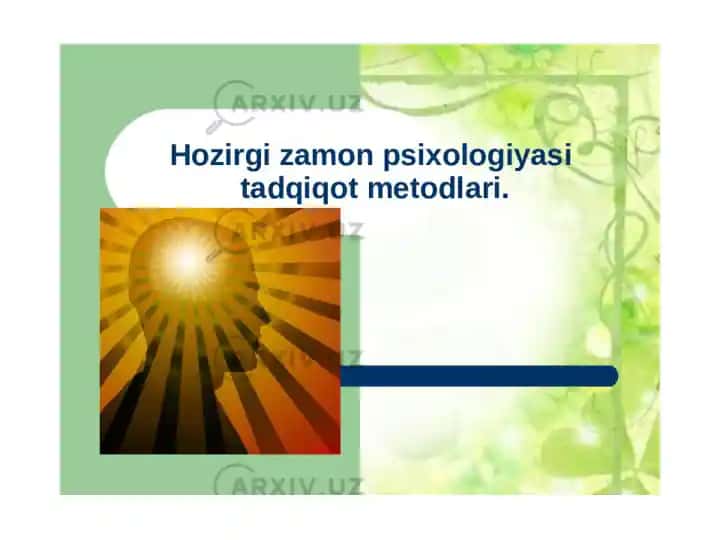 ARXIV.UZ

Hozirgi zamon psixologiyasi tadqiqot metodlari.

ARXIV.UZ

ARXIV.UZ

ARXIV.UZ